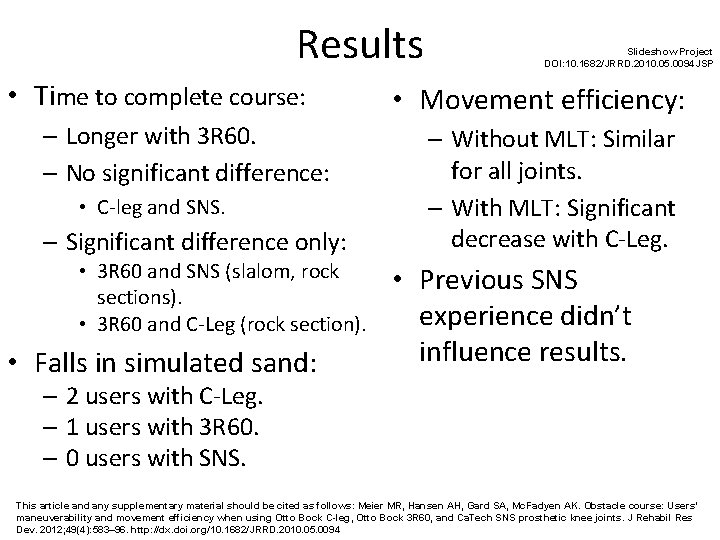 Results

Slideshow Project
DOI:10.1682/JRRD.2010.05.0094JSP

• Time to complete course:
– Longer with 3R60.
– No significant difference:
• C-leg and SNS.
– Significant difference only:
• 3R60 and SNS (slalom, rock sections).
• 3R60 and C-Leg (rock section).
• Falls in simulated sand:
– 2 users with C-Leg.
– 1 users with 3R60.
– 0 users with SNS.

• Movement efficiency:
– Without MLT: Similar for all joints.
– With MLT: Significant decrease with C-Leg.
• Previous SNS experience didn't influence results.

This article and any supplementary material should be cited as follows: Meier MR, Hansen AH, Gard SA, McFadyen AK. Obstacle course: Users' maneuverability and movement efficiency when using Otto Bock C-leg, Otto Bock 3R60, and CaTech SNS prosthetic knee joints. J Rehabil Res Dev. 2012;49(4):583–96. http://dx.doi.org/10.1682/JRRD.2010.05.0094